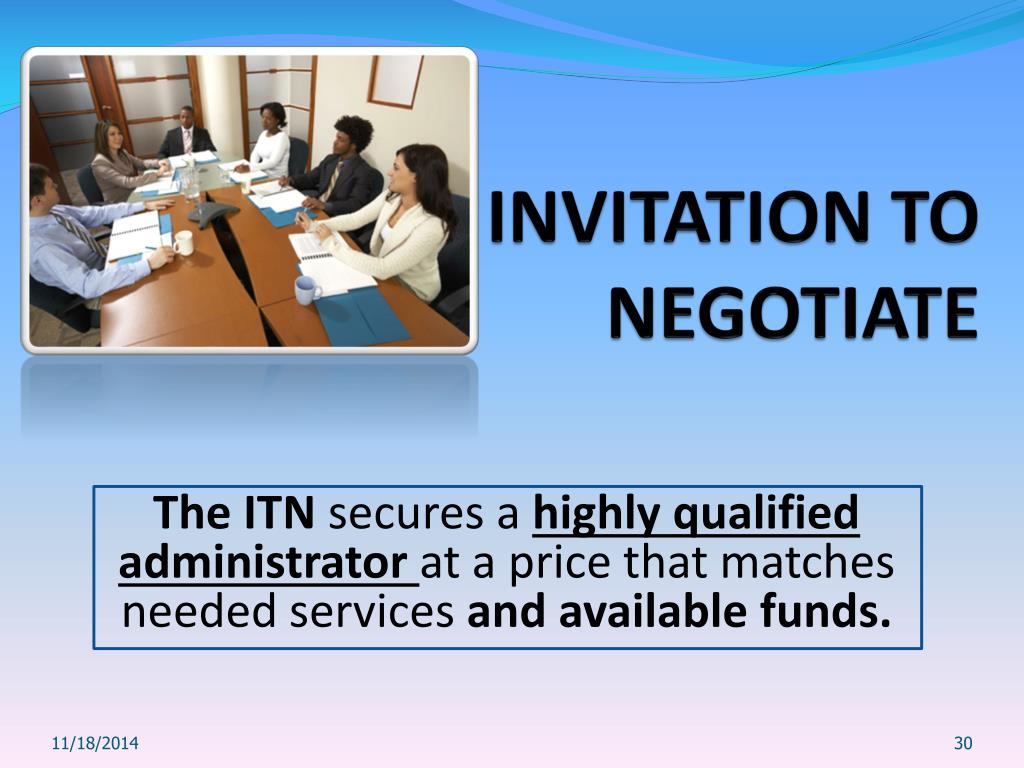 INVITATION TO NEGOTIATE

The ITN secures a highly qualified administrator at a price that matches needed services and available funds.

11/18/2014

30